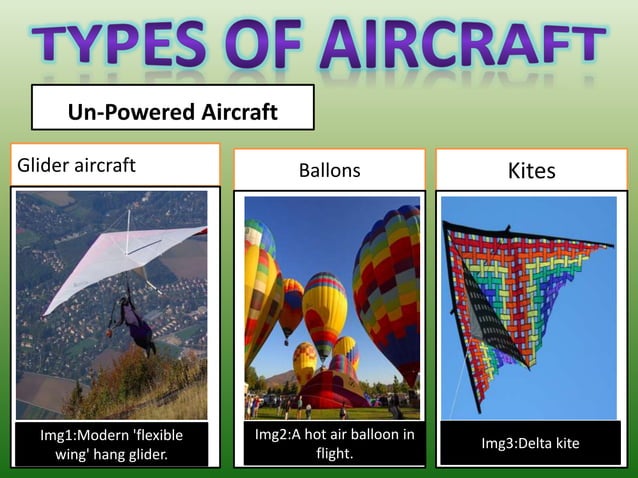 TYPES OF AIRCRAFT

Un-Powered Aircraft

Glider aircraft

Img1:Modern 'flexible wing' hang glider.

Ballons

Img2:A hot air balloon in flight.

Kites

Img3:Delta kite